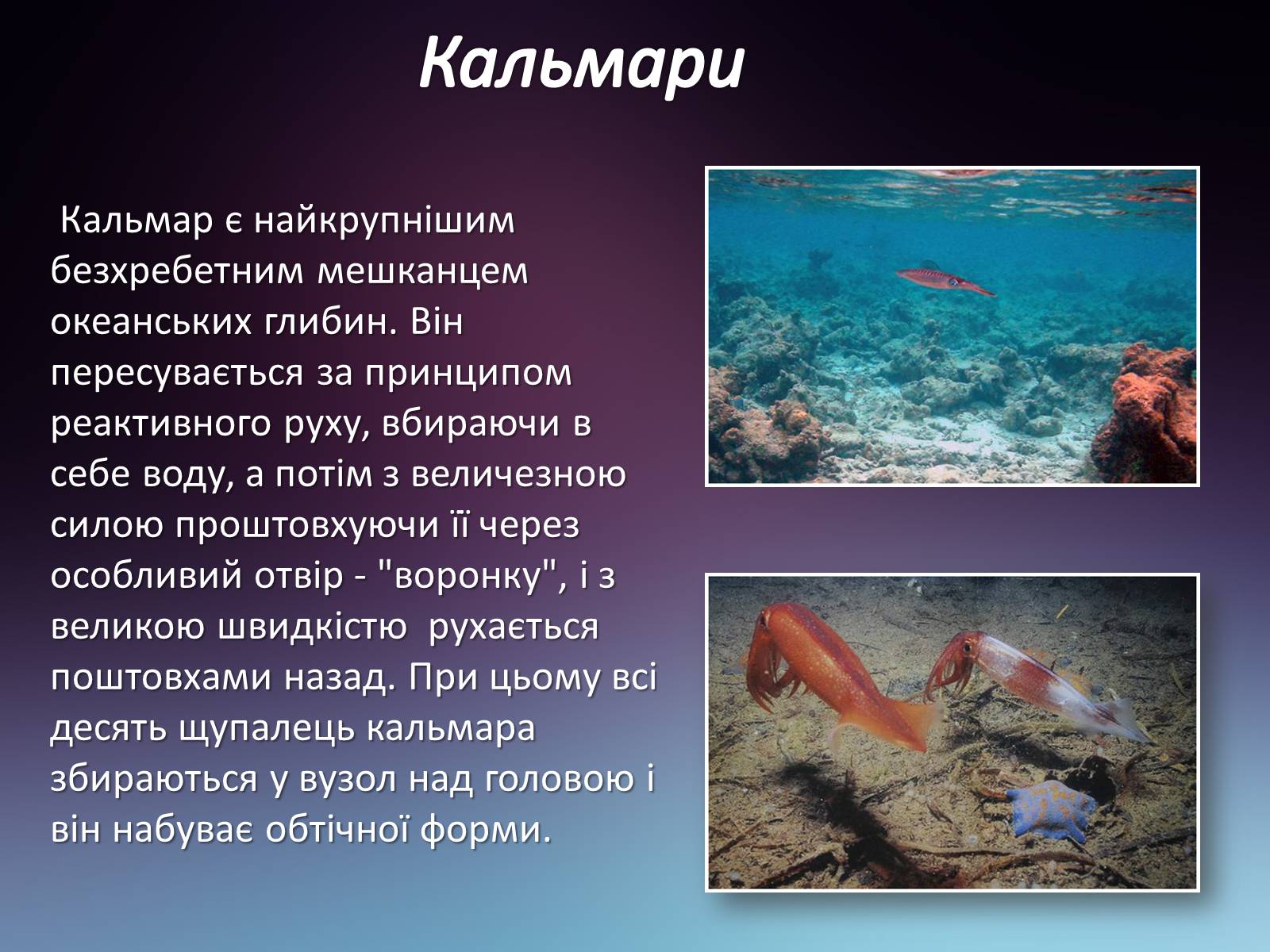 Кальмари

Кальмар є найкрупнішим безхребетним мешканцем океанських глибин. Він пересувається за принципом реактивного руху, вбираючи в себе воду, а потім з величезною силою проштовхуючи її через особливий отвір - "воронку", і з великою швидкістю рухається поштовхами назад. При цьому всі десять щупалець кальмара збираються у вузол над головою і він набуває обтічної форми.